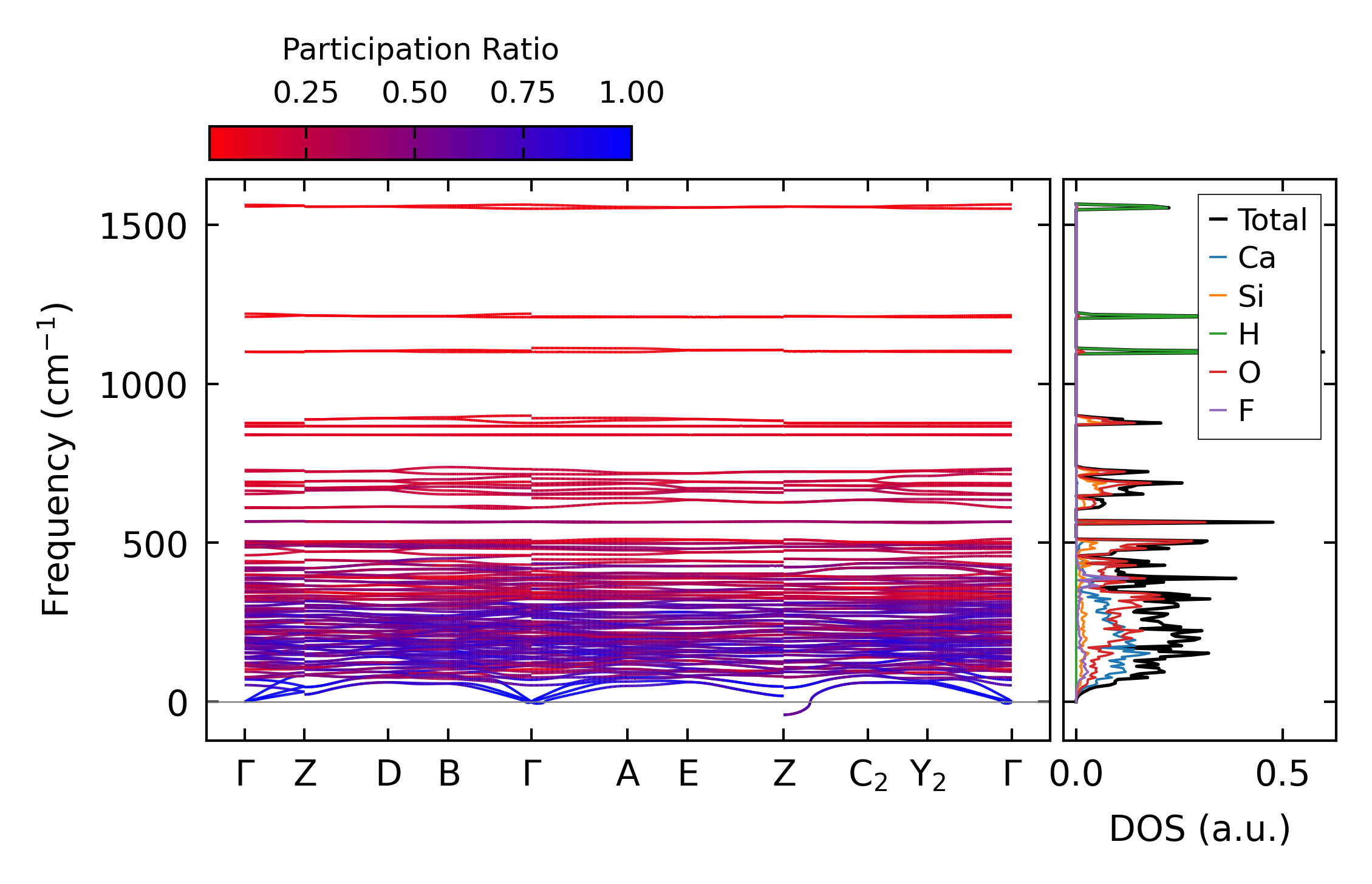 Participation Ratio
0.25 0.50 0.75 1.00

Frequency ($cm^{-1}$)
1500
1000
500
0

Γ Z D B Γ A E Z $C_2$ $Y_2$ Γ

Total
Ca
Si
H
O
F

0.0 0.5
DOS (a.u.)